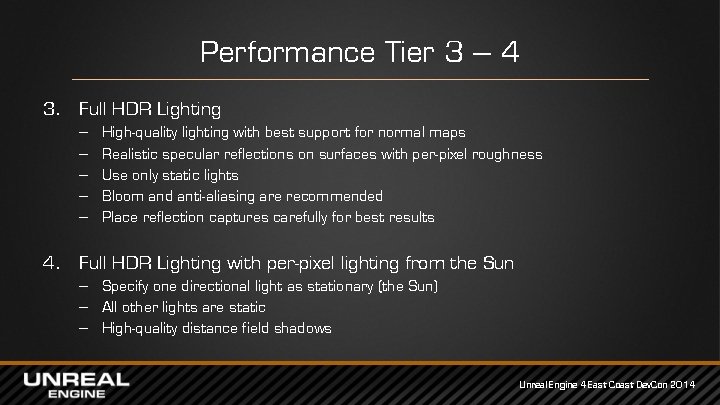 Performance Tier 3 – 4

3. Full HDR Lighting
– High-quality lighting with best support for normal maps
– Realistic specular reflections on surfaces with per-pixel roughness
– Use only static lights
– Bloom and anti-aliasing are recommended
– Place reflection captures carefully for best results

4. Full HDR Lighting with per-pixel lighting from the Sun
– Specify one directional light as stationary (the Sun)
– All other lights are static
– High-quality distance field shadows

UNREAL ENGINE

Unreal Engine 4 East Coast DevCon 2014